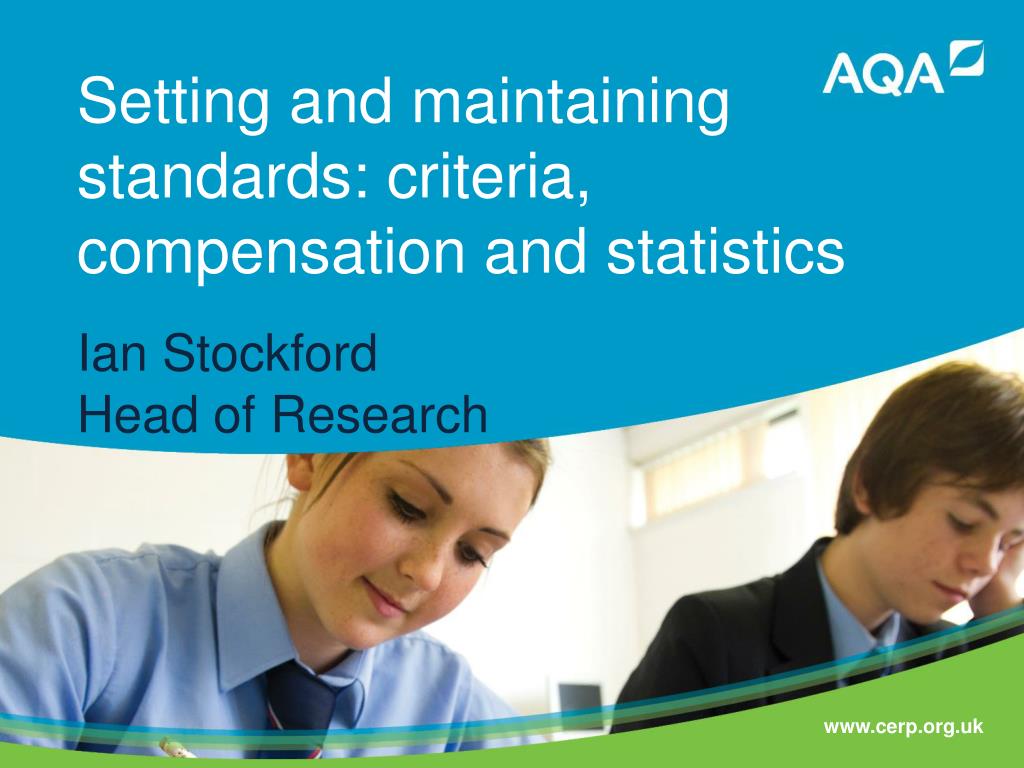 AQA

Setting and maintaining standards: criteria, compensation and statistics

Ian Stockford
Head of Research

www.cerp.org.uk